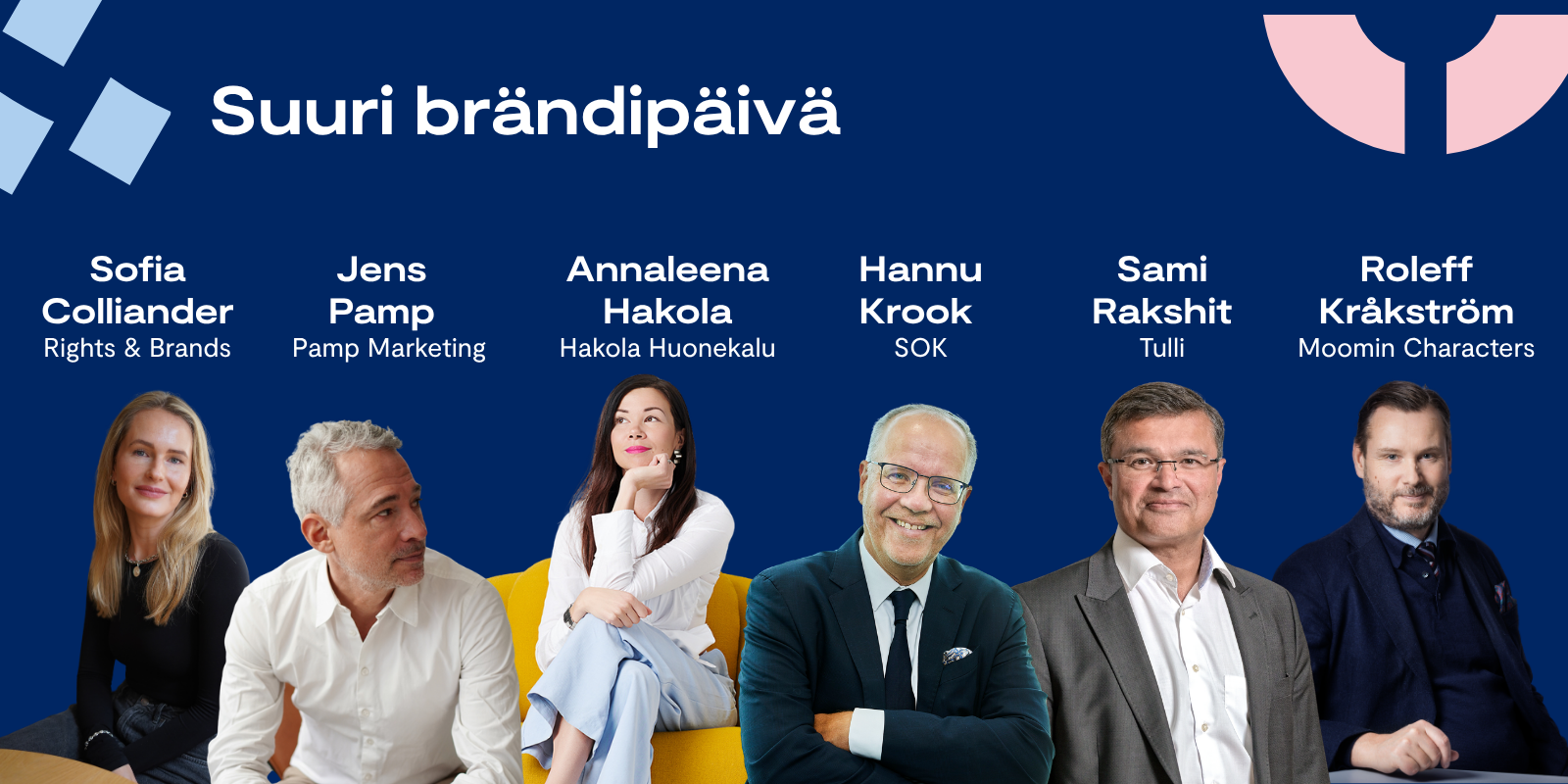 Suuri brändipäivä

Sofia Colliander
Rights & Brands

Jens Pamp
Pamp Marketing

Annaleena Hakola
Hakola Huonekalu

Hannu Krook
SOK

Sami Rakshit
Tulli

Roleff Kråkström
Moomin Characters